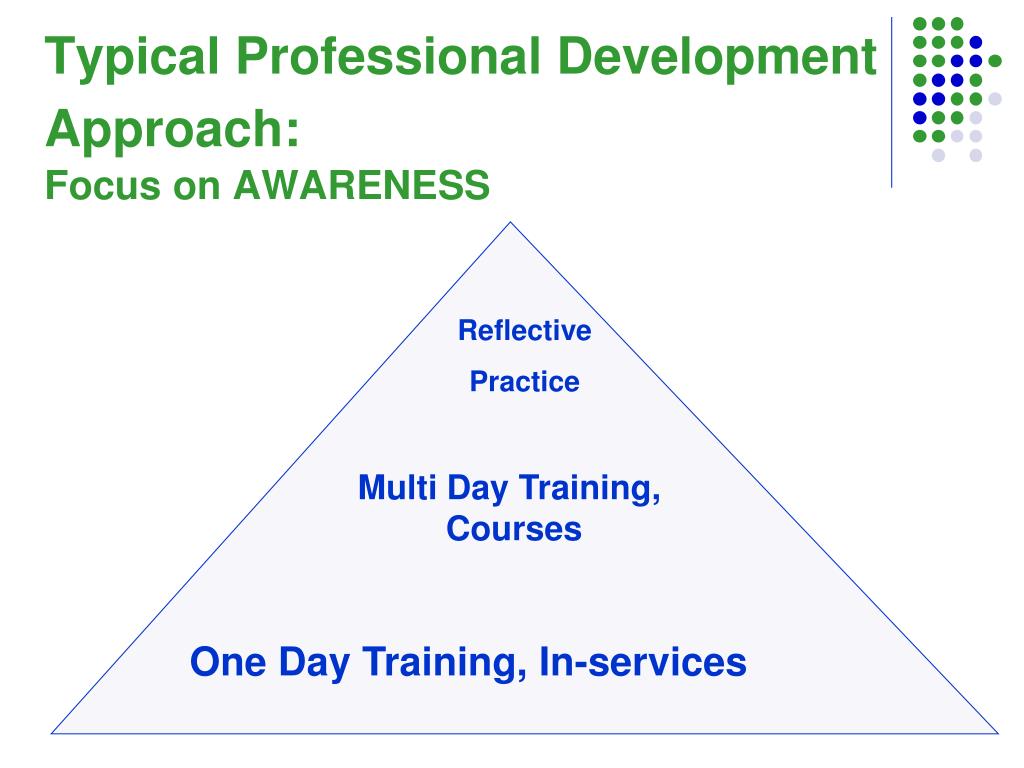 Typical Professional Development Approach:
Focus on AWARENESS

Reflective

Practice

Multi Day Training, Courses

One Day Training, In-services